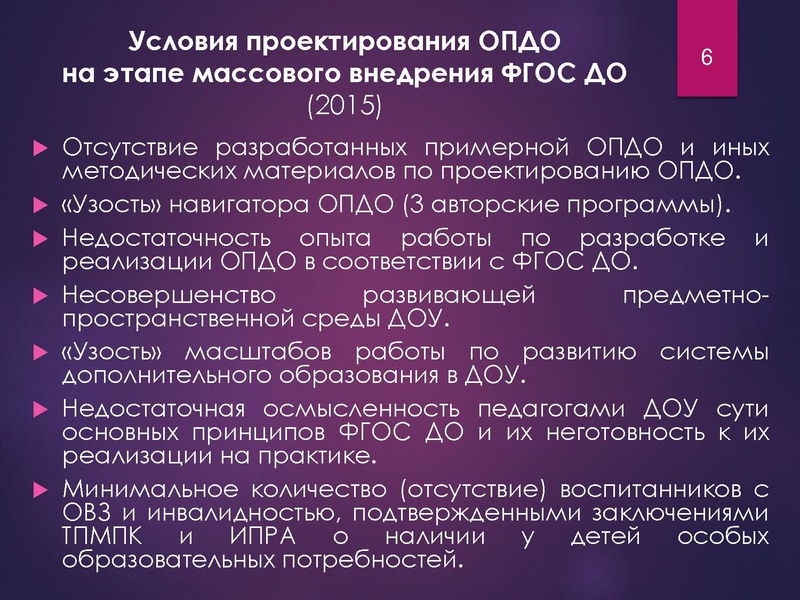 Условия проектирования ОПДО на этапе массового внедрения ФГОС ДО (2015)

6

Отсутствие разработанных примерной ОПДО и иных методических материалов по проектированию ОПДО.

«Узость» навигатора ОПДО (3 авторские программы).

Недостаточность опыта работы по разработке и реализации ОПДО в соответствии с ФГОС ДО.

Несовершенство развивающей предметно-пространственной среды ДОУ.

«Узость» масштабов работы по развитию системы дополнительного образования в ДОУ.

Недостаточная осмысленность педагогами ДОУ сути основных принципов ФГОС ДО и их неготовность к их реализации на практике.

Минимальное количество (отсутствие) воспитанников с ОВЗ и инвалидностью, подтвержденными заключениями ТПМПК и ИПРА о наличии у детей особых образовательных потребностей.